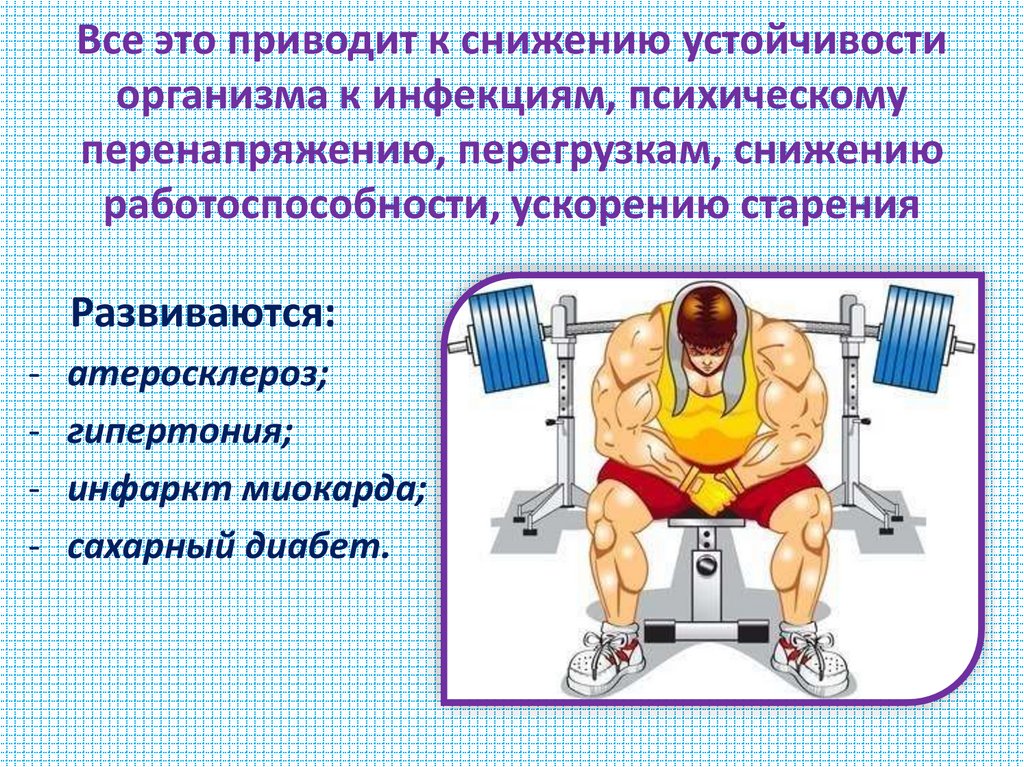 Все это приводит к снижению устойчивости организма к инфекциям, психическому перенапряжению, перегрузкам, снижению работоспособности, ускорению старения

Развиваются:
- атеросклероз;
- гипертония;
- инфаркт миокарда;
- сахарный диабет.